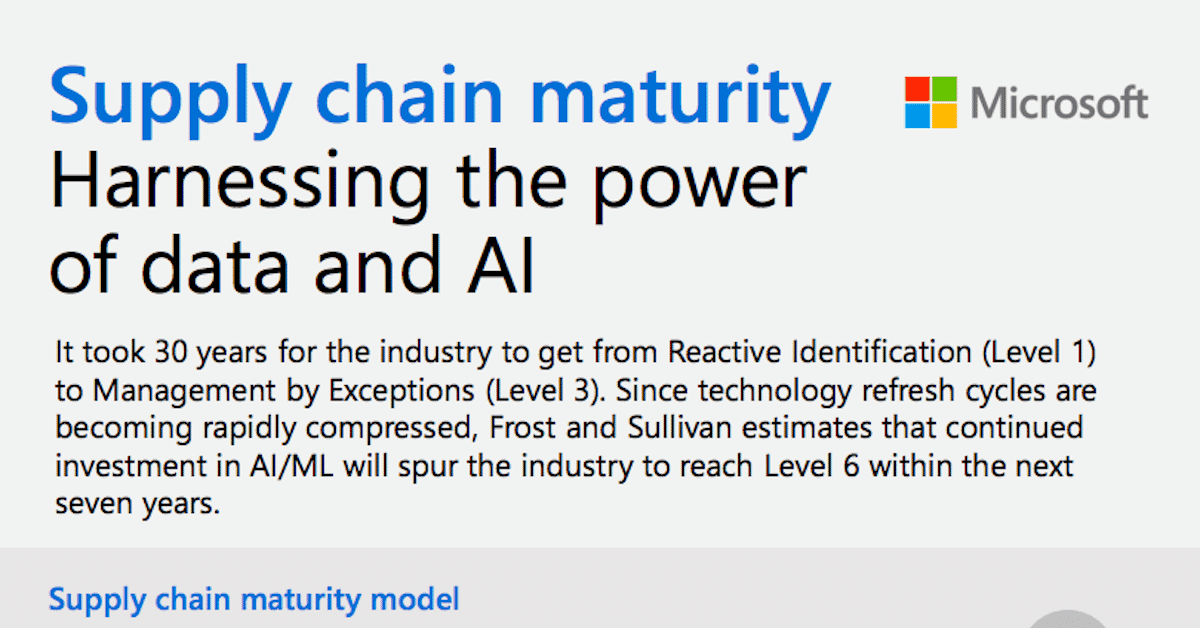 Supply chain maturity
Harnessing the power of data and AI

Microsoft

It took 30 years for the industry to get from Reactive Identification (Level 1) to Management by Exceptions (Level 3). Since technology refresh cycles are becoming rapidly compressed, Frost and Sullivan estimates that continued investment in AI/ML will spur the industry to reach Level 6 within the next seven years.

Supply chain maturity model